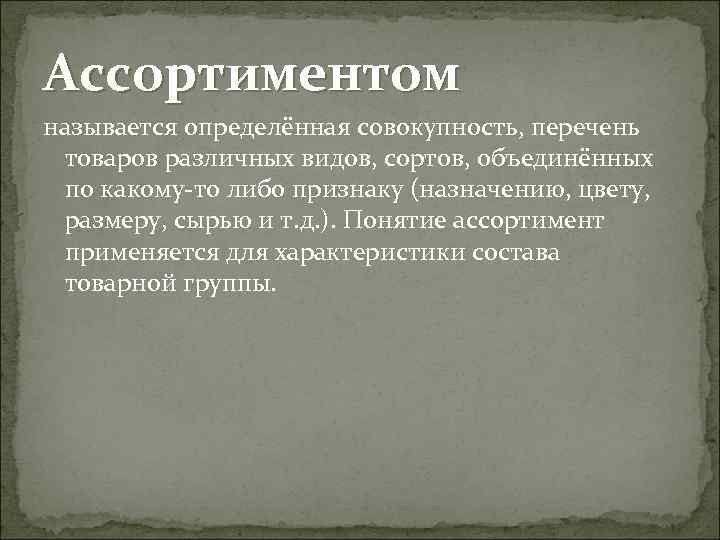 Ассортиментом

называется определённая совокупность, перечень товаров различных видов, сортов, объединённых по какому-то либо признаку (назначению, цвету, размеру, сырью и т.д.). Понятие ассортимент применяется для характеристики состава товарной группы.